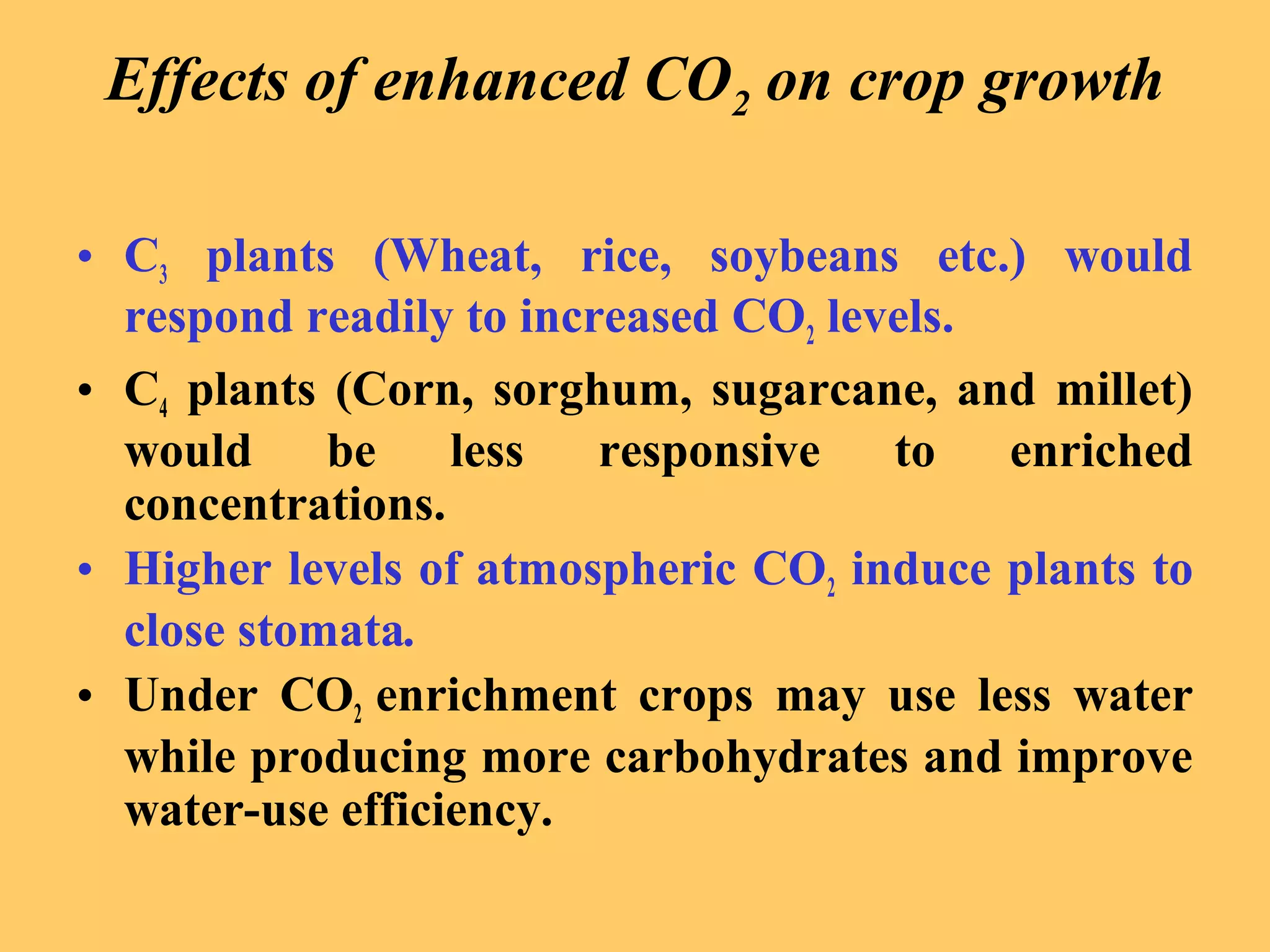 Effects of enhanced $CO_2$ on crop growth

• $C_3$ plants (Wheat, rice, soybeans etc.) would respond readily to increased $CO_2$ levels.

• $C_4$ plants (Corn, sorghum, sugarcane, and millet) would be less responsive to enriched concentrations.

• Higher levels of atmospheric $CO_2$ induce plants to close stomata.

• Under $CO_2$ enrichment crops may use less water while producing more carbohydrates and improve water-use efficiency.